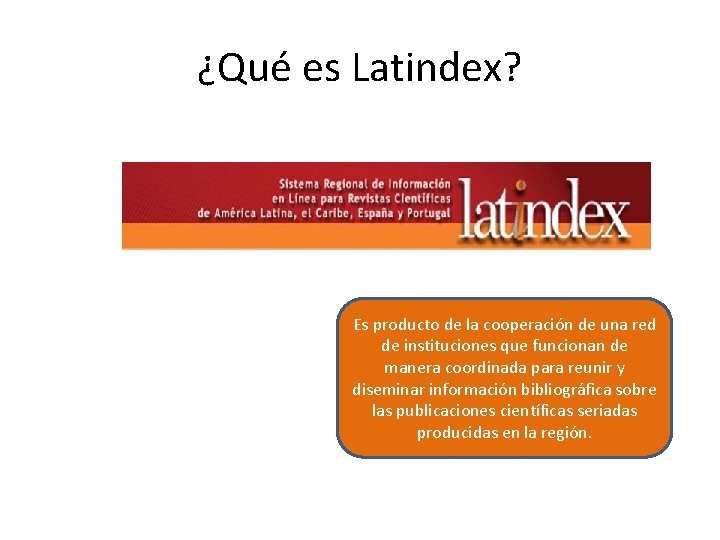 ¿Qué es Latindex?

Sistema Regional de Información en Línea para Revistas Científicas de América Latina, el Caribe, España y Portugal

latindex

Es producto de la cooperación de una red de instituciones que funcionan de manera coordinada para reunir y diseminar información bibliográfica sobre las publicaciones científicas seriadas producidas en la región.